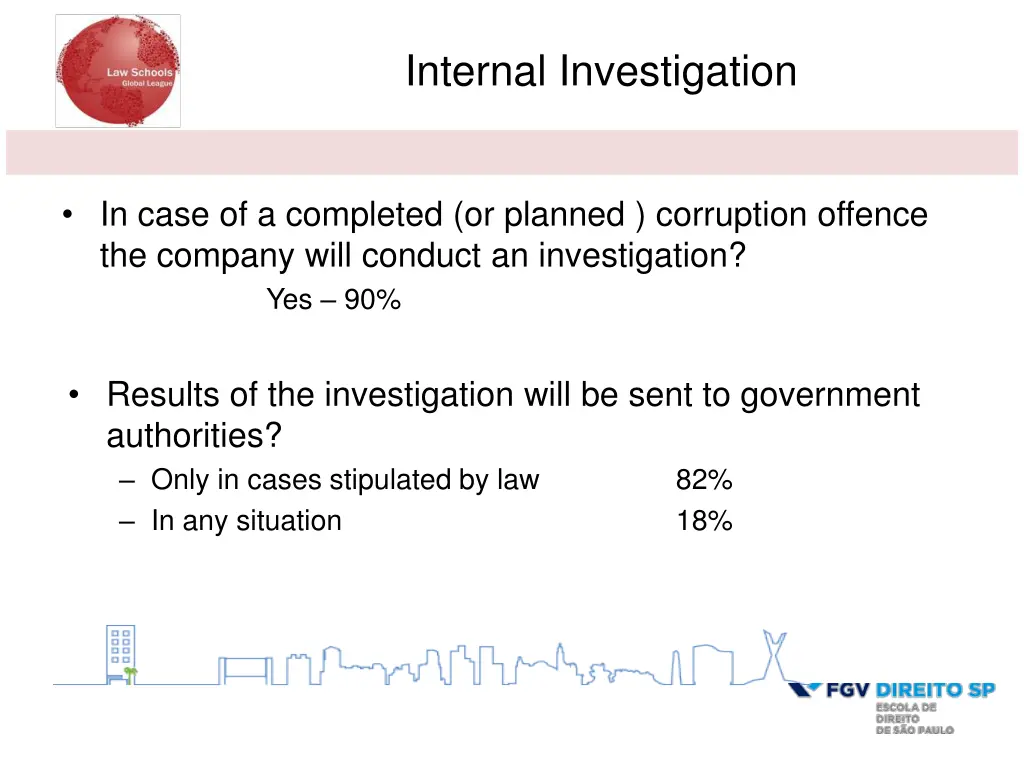 Law Schools
Global League

Internal Investigation

• In case of a completed (or planned ) corruption offence the company will conduct an investigation?

Yes – 90%

• Results of the investigation will be sent to government authorities?
– Only in cases stipulated by law 82%
– In any situation 18%

FGV DIREITO SP
ESCOLA DE
DIREITO
DE SÃO PAULO